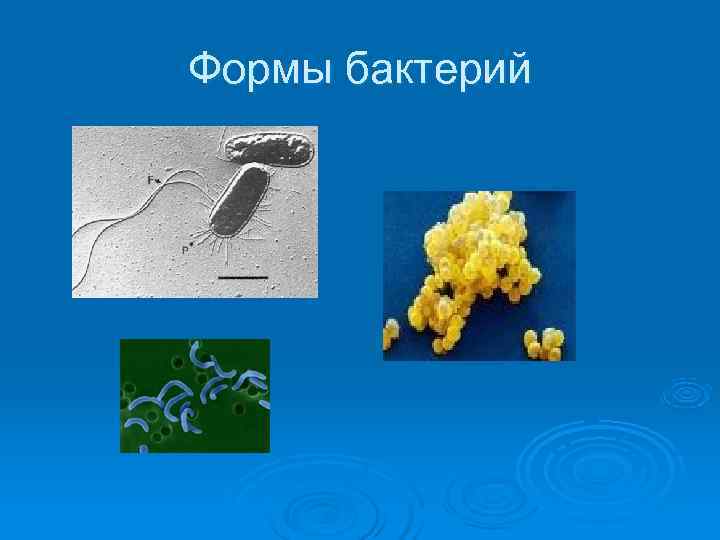 Формы бактерий

F

P